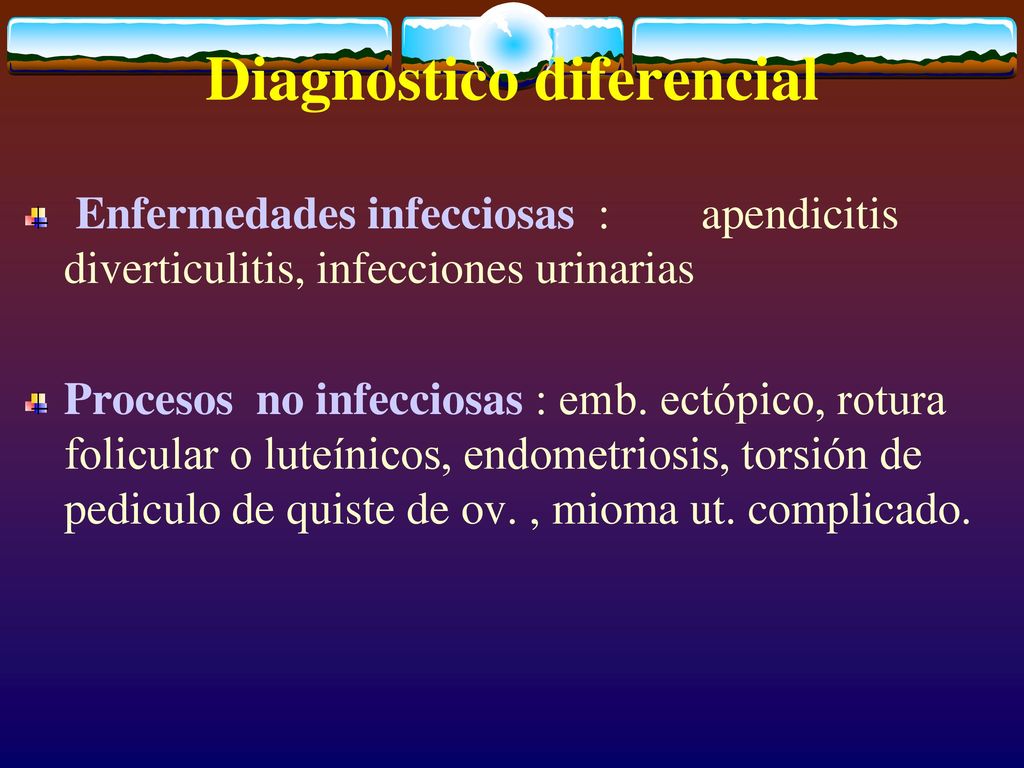 Diagnostico diferencial

Enfermedades infecciosas : apendicitis diverticulitis, infecciones urinarias

Procesos no infecciosas : emb. ectópico, rotura folicular o luteínicos, endometriosis, torsión de pediculo de quiste de ov. , mioma ut. complicado.